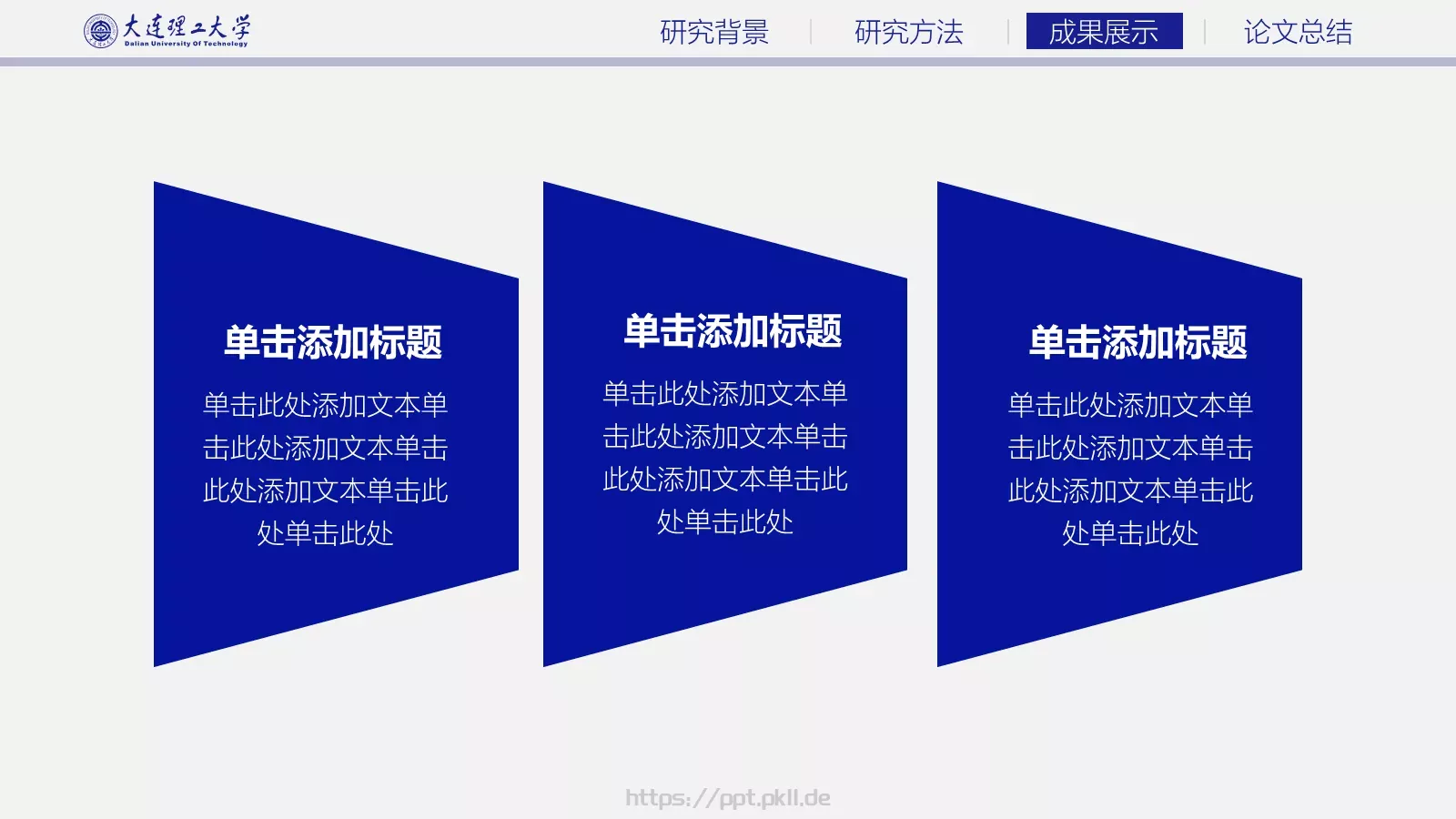 大连理工大学
Dalian University Of Technology

研究背景 | 研究方法 | 成果展示 | 论文总结

单击添加标题

单击此处添加文本单击此处添加文本单击此处添加文本单击此处单击此处

单击添加标题

单击此处添加文本单击此处添加文本单击此处添加文本单击此处单击此处

单击添加标题

单击此处添加文本单击此处添加文本单击此处添加文本单击此处单击此处

https://ppt.pkll.de